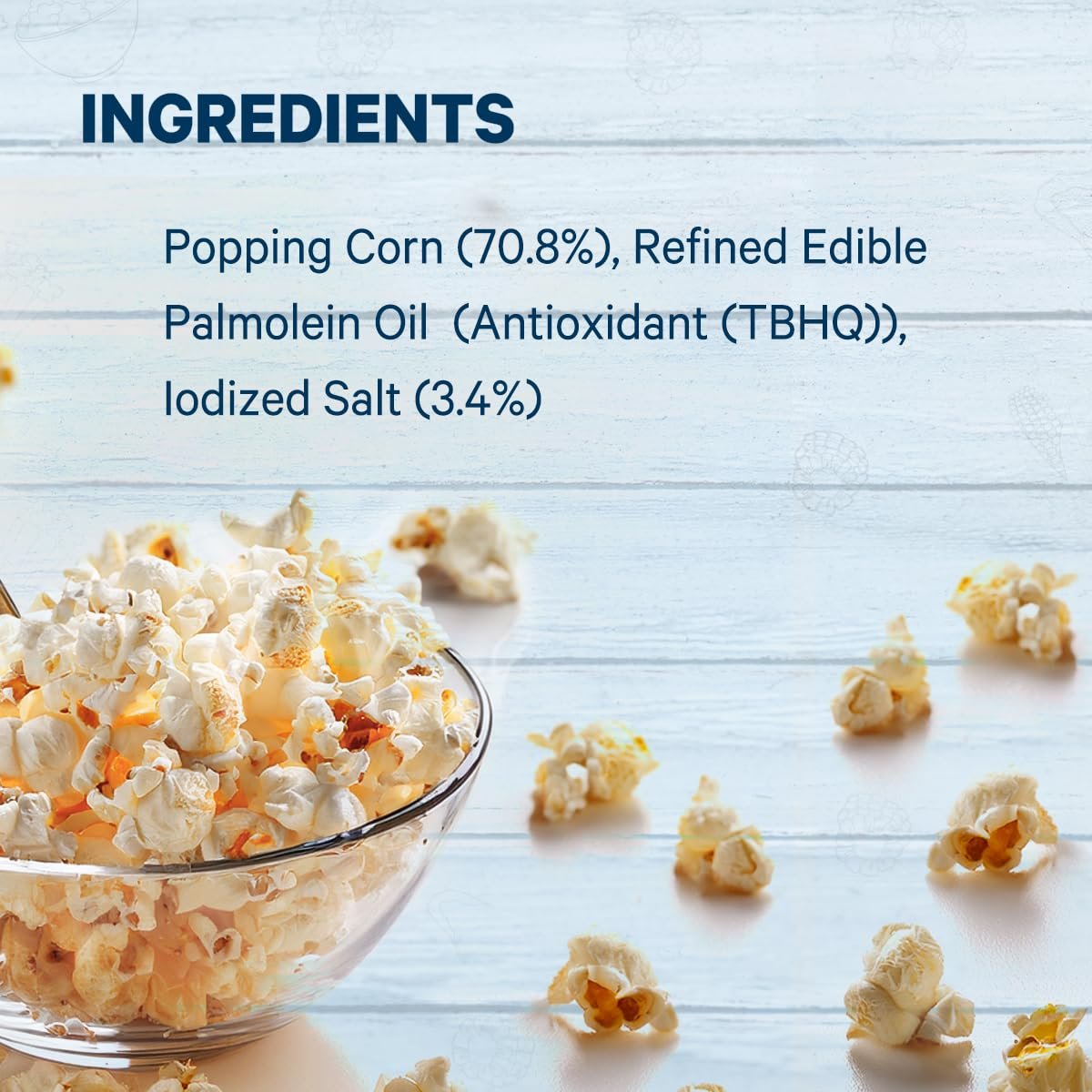 INGREDIENTS

Popping Corn (70.8%), Refined Edible Palmolein Oil (Antioxidant (TBHQ)), Iodized Salt (3.4%)